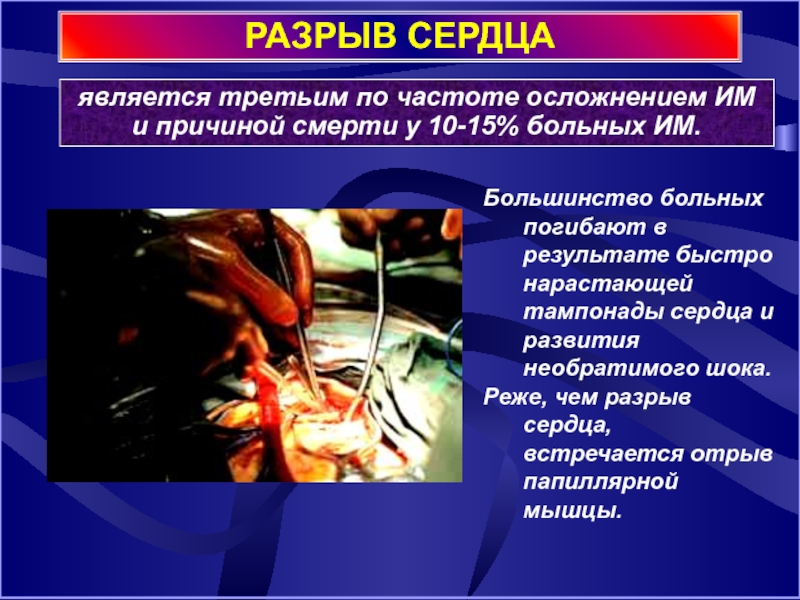 РАЗРЫВ СЕРДЦА

является третьим по частоте осложнением ИМ и причиной смерти у 10-15% больных ИМ.

Большинство больных погибают в результате быстро нарастающей тампонады сердца и развития необратимого шока.

Реже, чем разрыв сердца, встречается отрыв папиллярной мышцы.